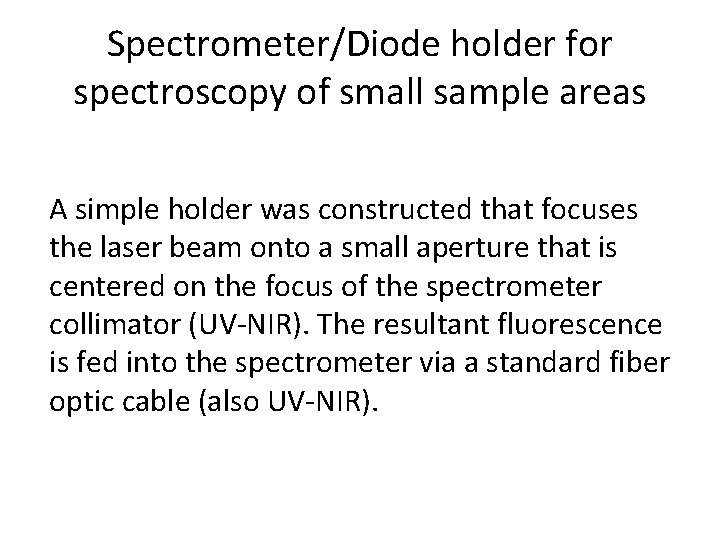 Spectrometer/Diode holder for spectroscopy of small sample areas

A simple holder was constructed that focuses the laser beam onto a small aperture that is centered on the focus of the spectrometer collimator (UV-NIR). The resultant fluorescence is fed into the spectrometer via a standard fiber optic cable (also UV-NIR).